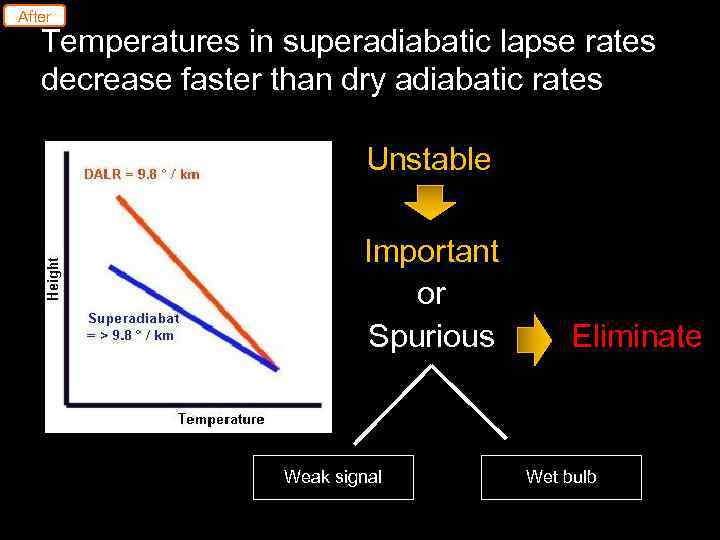 After

Temperatures in superadiabatic lapse rates decrease faster than dry adiabatic rates

DALR = 9.8 ° / km

Height

Superadiabat = > 9.8 ° / km

Temperature

Unstable

Important

or

Spurious

Eliminate

Weak signal

Wet bulb